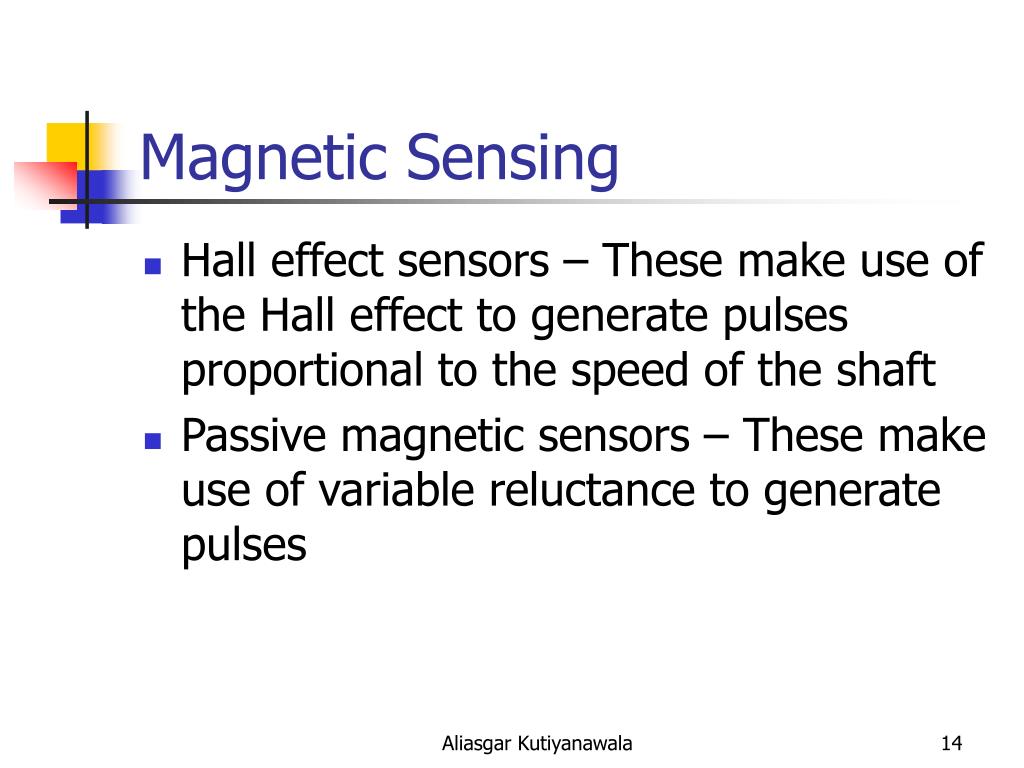 Magnetic Sensing

- Hall effect sensors – These make use of the Hall effect to generate pulses proportional to the speed of the shaft
- Passive magnetic sensors – These make use of variable reluctance to generate pulses

Aliasgar Kutiyanawala

14